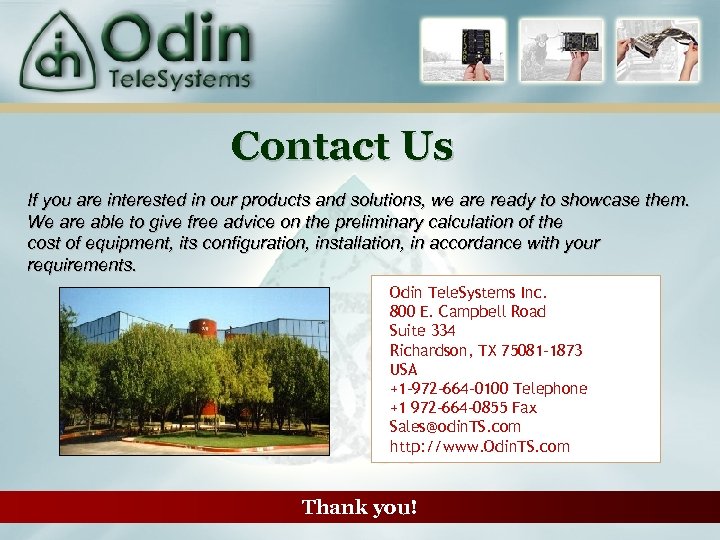 Odin TeleSystems

Contact Us

If you are interested in our products and solutions, we are ready to showcase them. We are able to give free advice on the preliminary calculation of the cost of equipment, its configuration, installation, in accordance with your requirements.

Odin TeleSystems Inc.
800 E. Campbell Road
Suite 334
Richardson, TX 75081-1873
USA
+1-972-664-0100 Telephone
+1 972-664-0855 Fax
Sales@odinTS.com
http://www.OdinTS.com

Thank you!